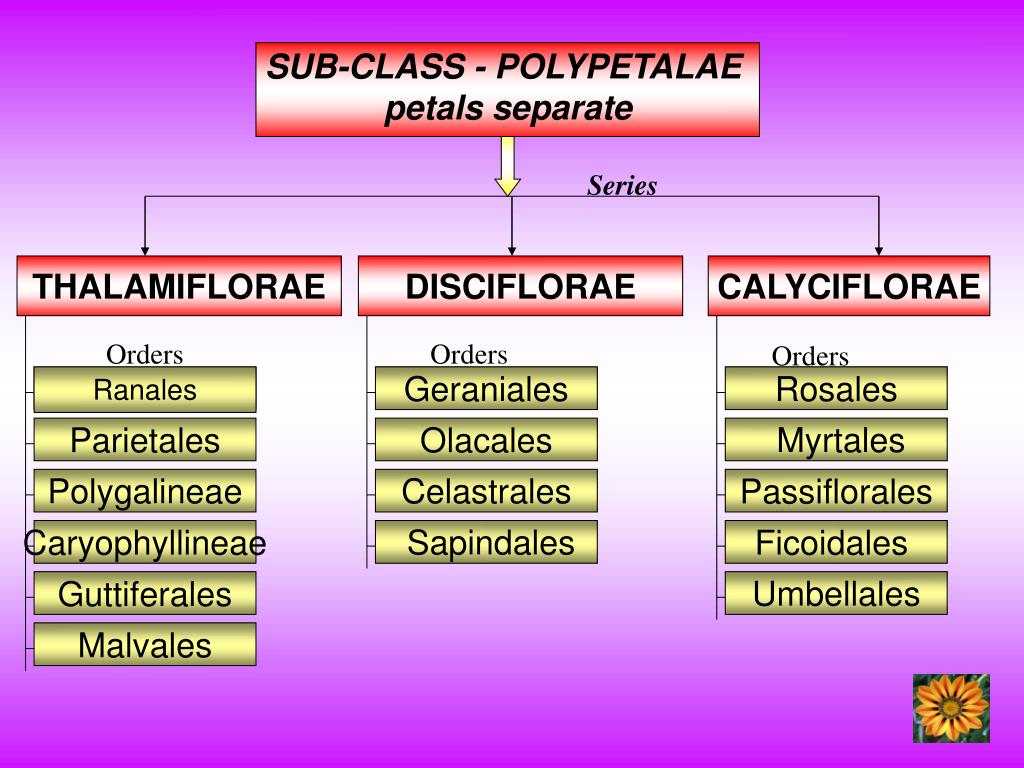 SUB-CLASS - POLYPETALAE
petals separate

Series

THALAMIFLORAE

Orders
Ranales
Parietales
Polygalineae
Caryophyllineae
Guttiferales
Malvales

DISCIFLORAE

Orders
Geraniales
Olacales
Celastrales
Sapindales

CALYCIFLORAE

Orders
Rosales
Myrtales
Passiflorales
Ficoidales
Umbellales